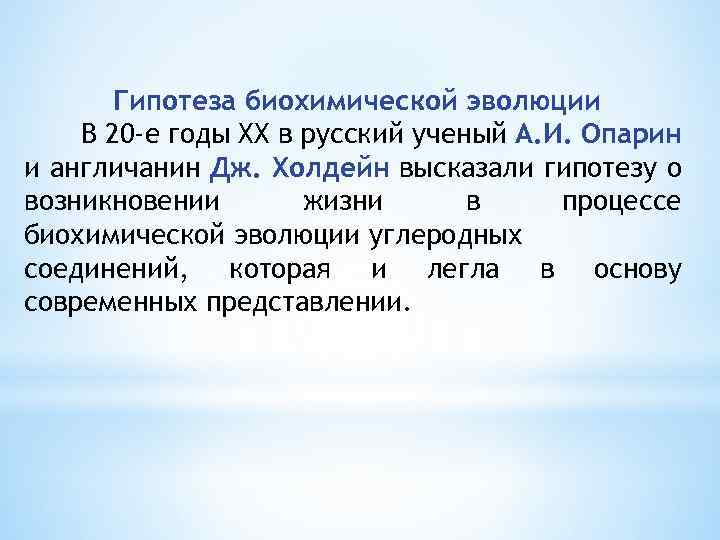 Гипотеза биохимической эволюции

В 20-е годы XX в русский ученый А.И. Опарин и англичанин Дж. Холдейн высказали гипотезу о возникновении жизни в процессе биохимической эволюции углеродных соединений, которая и легла в основу современных представлении.